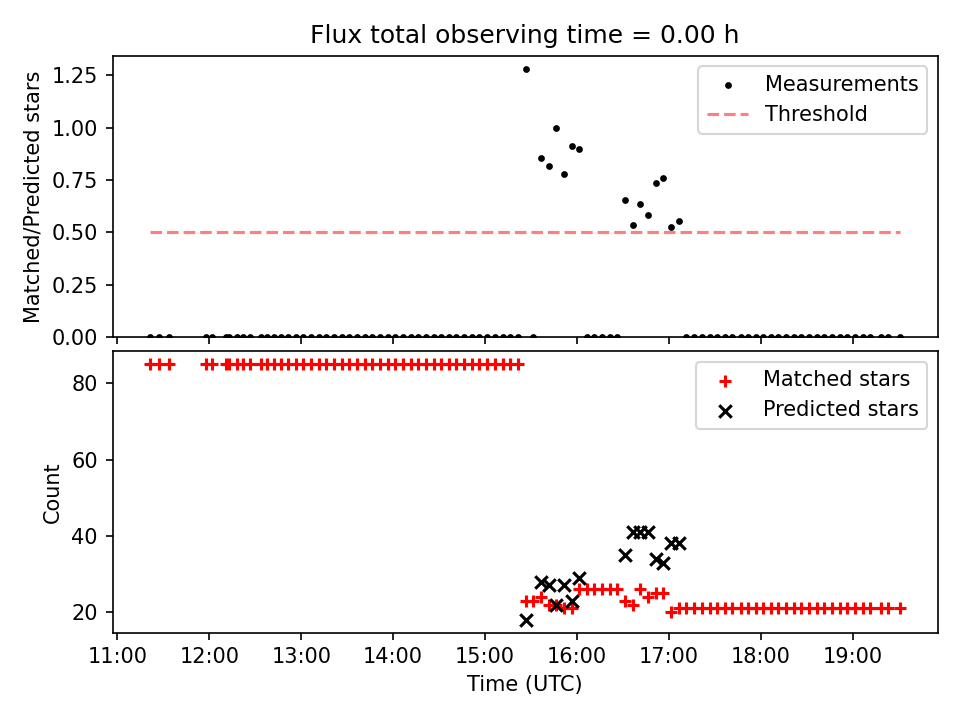 Flux total observing time = 0.00 h

Matched/Predicted stars

1.25
1.00
0.75
0.50
0.25
0.00

Measurements
Threshold

Count

80
60
40
20

Matched stars
Predicted stars

11:00 12:00 13:00 14:00 15:00 16:00 17:00 18:00 19:00
Time (UTC)